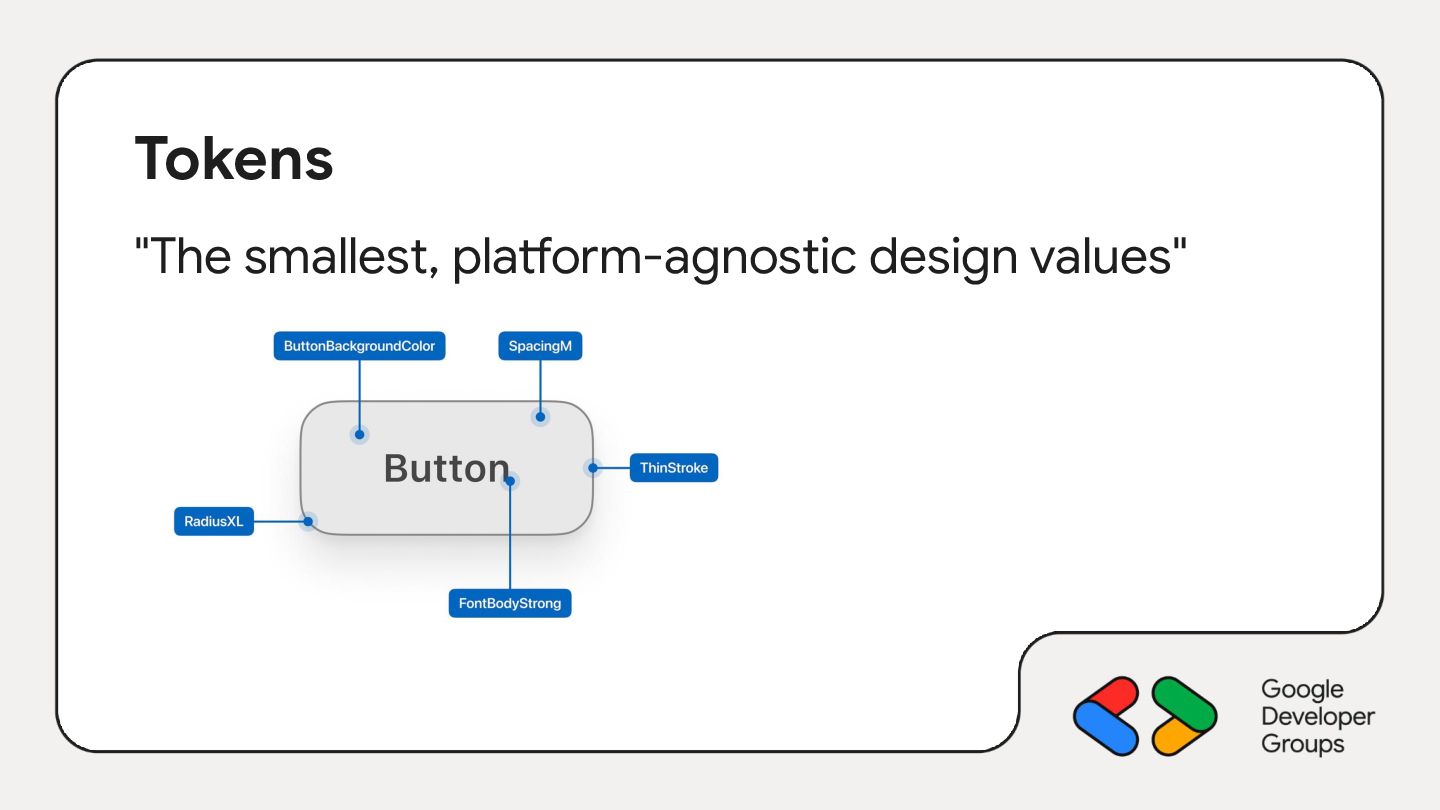 Tokens

"The smallest, platform-agnostic design values"

ButtonBackgroundColor

SpacingM

Button

ThinStroke

RadiusXL

FontBodyStrong

Google Developer Groups